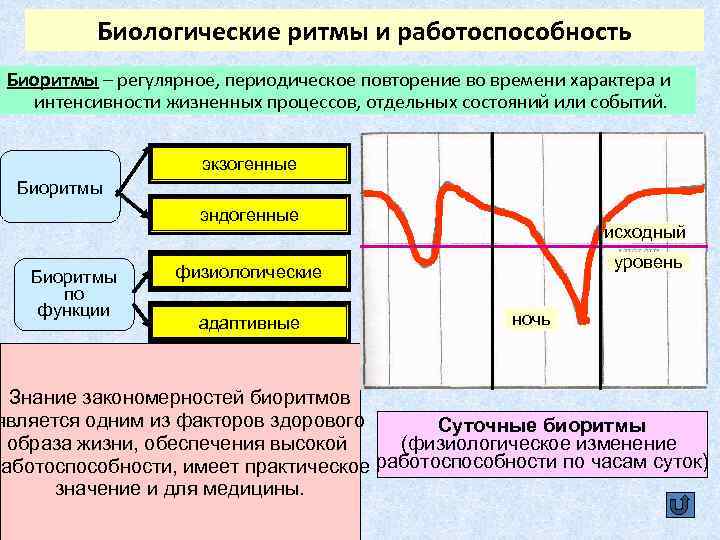 Биологические ритмы и работоспособность

Биоритмы – регулярное, периодическое повторение во времени характера и интенсивности жизненных процессов, отдельных состояний или событий.

Биоритмы

экзогенные

эндогенные

Биоритмы по функции

физиологические

адаптивные

исходный уровень

ночь

Знание закономерностей биоритмов является одним из факторов здорового образа жизни, обеспечения высокой работоспособности, имеет практическое значение и для медицины.

Суточные биоритмы (физиологическое изменение работоспособности по часам суток)